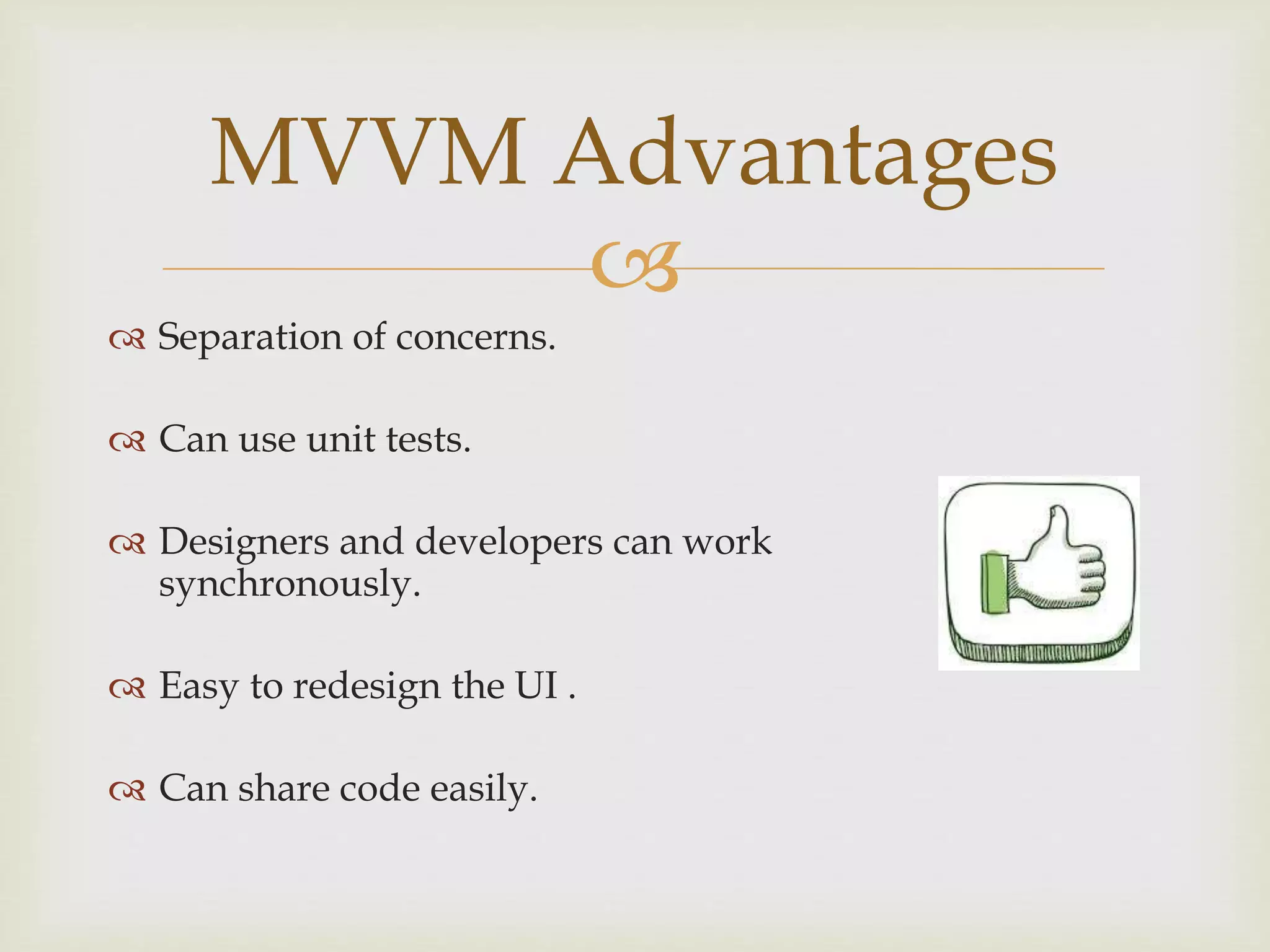 MVVM Advantages

Separation of concerns.

Can use unit tests.

Designers and developers can work synchronously.

Easy to redesign the UI .

Can share code easily.